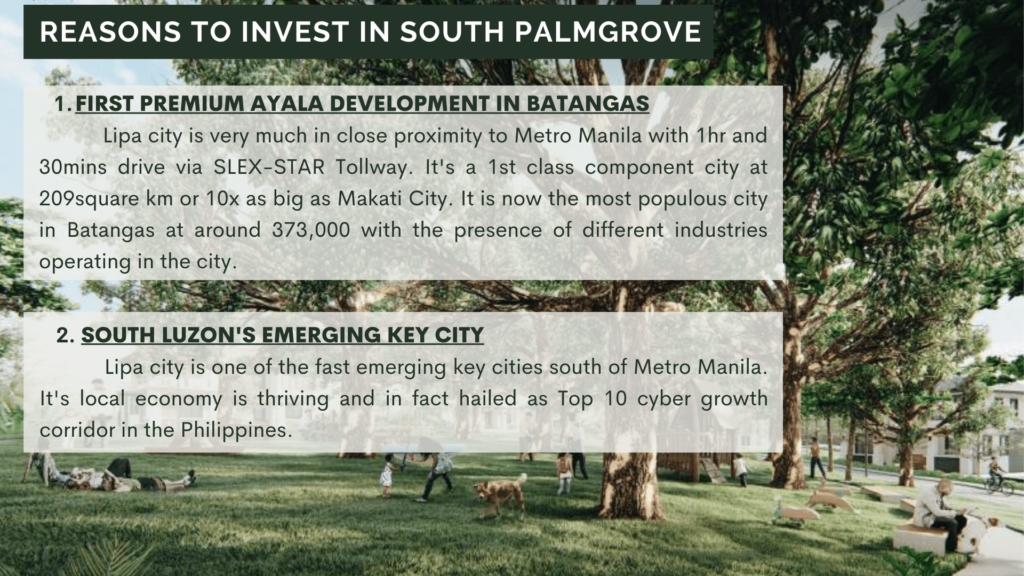 REASONS TO INVEST IN SOUTH PALMGROVE

1. FIRST PREMIUM AYALA DEVELOPMENT IN BATANGAS

Lipa city is very much in close proximity to Metro Manila with 1hr and 30mins drive via SLEX-STAR Tollway. It's a 1st class component city at 209square km or 10x as big as Makati City. It is now the most populous city in Batangas at around 373,000 with the presence of different industries operating in the city.

2. SOUTH LUZON'S EMERGING KEY CITY

Lipa city is one of the fast emerging key cities south of Metro Manila. It's local economy is thriving and in fact hailed as Top 10 cyber growth corridor in the Philippines.